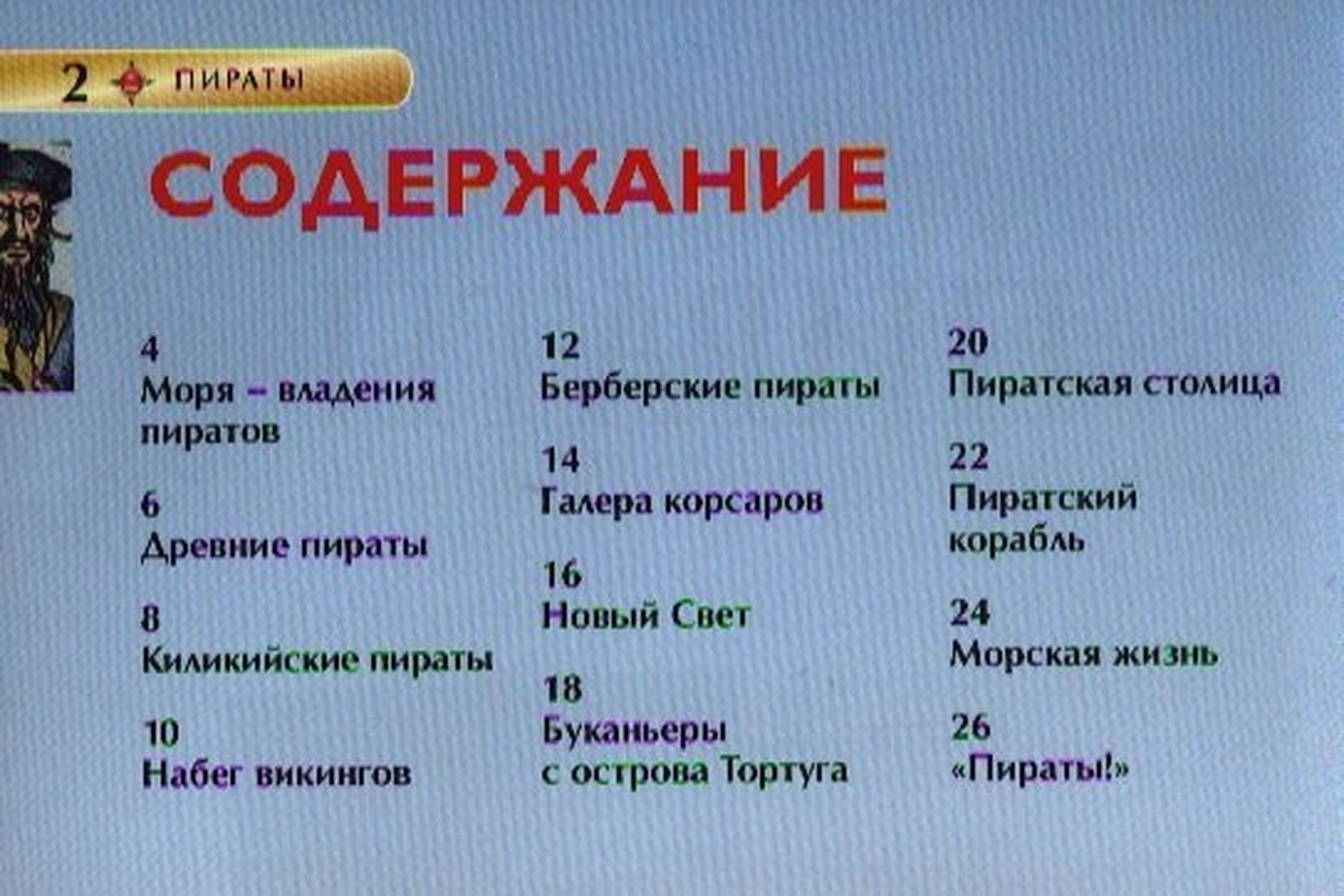 2 ПИРАТЫ

СОДЕРЖАНИЕ

4
Моря – владения пиратов

6
Древние пираты

8
Киликийские пираты

10
Набег викингов

12
Берберские пираты

14
Галера корсаров

16
Новый Свет

18
Буканьеры с острова Тортуга

20
Пиратская столица

22
Пиратский корабль

24
Морская жизнь

26
«Пираты!»